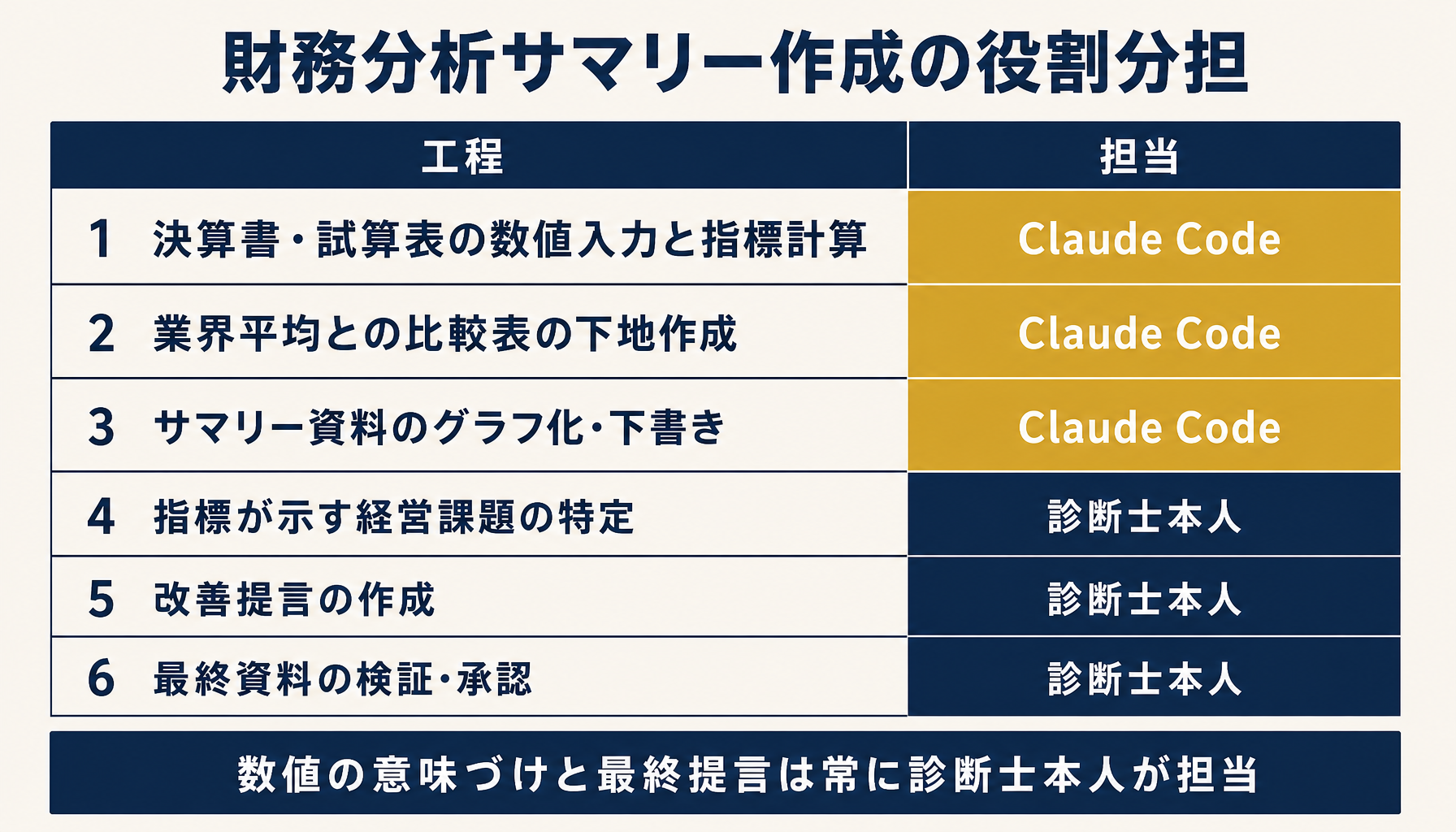 財務分析サマリー作成の役割分担

| 工程 | 担当 |
|---|---|
| 1　決算書・試算表の数値入力と指標計算 | Claude Code |
| 2　業界平均との比較表の下地作成 | Claude Code |
| 3　サマリー資料のグラフ化・下書き | Claude Code |
| 4　指標が示す経営課題の特定 | 診断士本人 |
| 5　改善提言の作成 | 診断士本人 |
| 6　最終資料の検証・承認 | 診断士本人 |

数値の意味づけと最終提言は常に診断士本人が担当